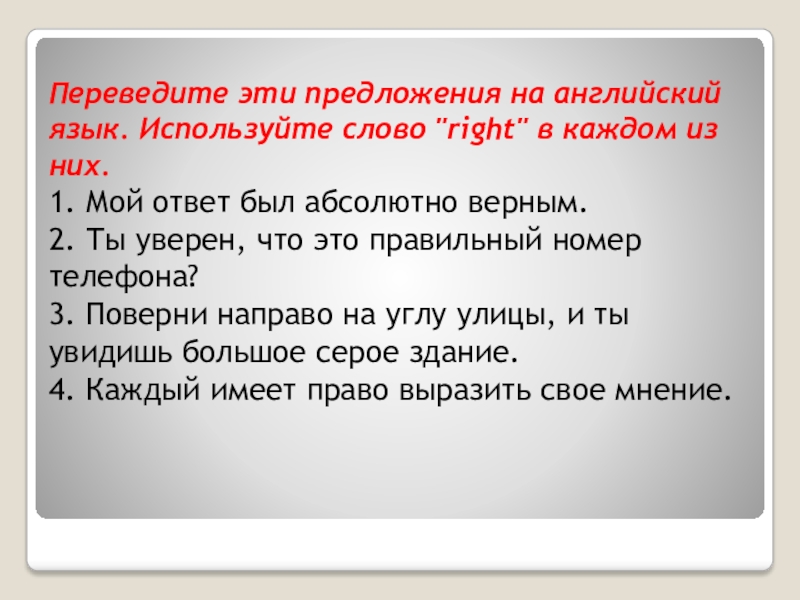 Переведите эти предложения на английский язык. Используйте слово "right" в каждом из них.
1. Мой ответ был абсолютно верным.
2. Ты уверен, что это правильный номер телефона?
3. Поверни направо на углу улицы, и ты увидишь большое серое здание.
4. Каждый имеет право выразить свое мнение.